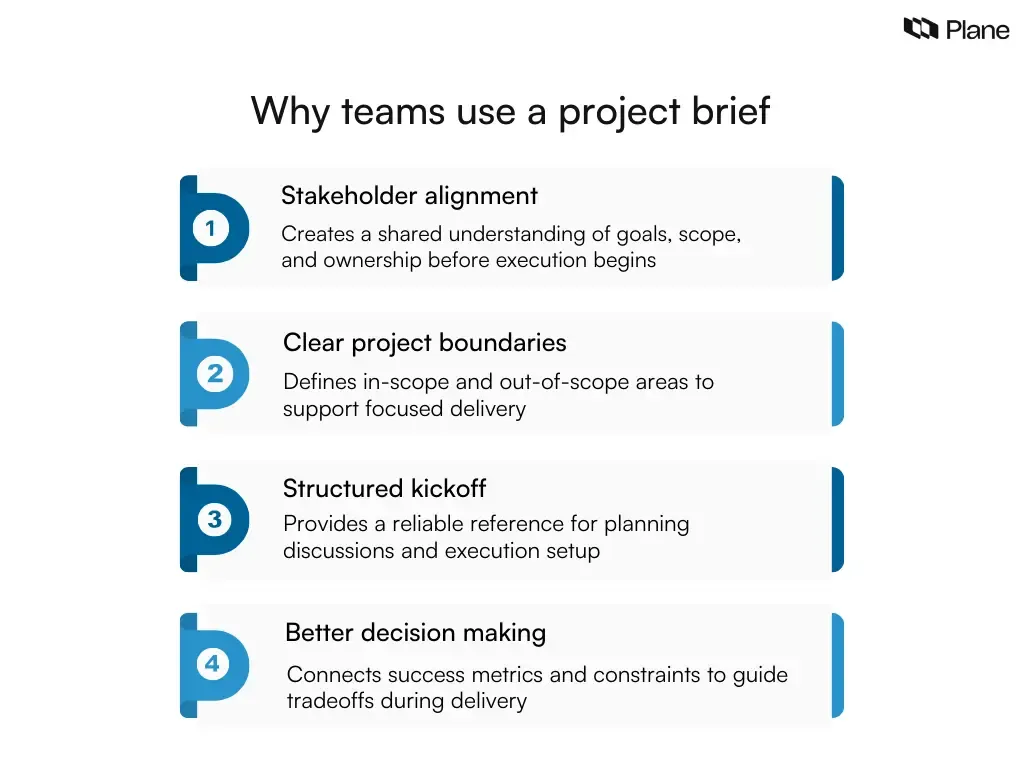 Plane

Why teams use a project brief

1
Stakeholder alignment
Creates a shared understanding of goals, scope, and ownership before execution begins

2
Clear project boundaries
Defines in-scope and out-of-scope areas to support focused delivery

3
Structured kickoff
Provides a reliable reference for planning discussions and execution setup

4
Better decision making
Connects success metrics and constraints to guide tradeoffs during delivery